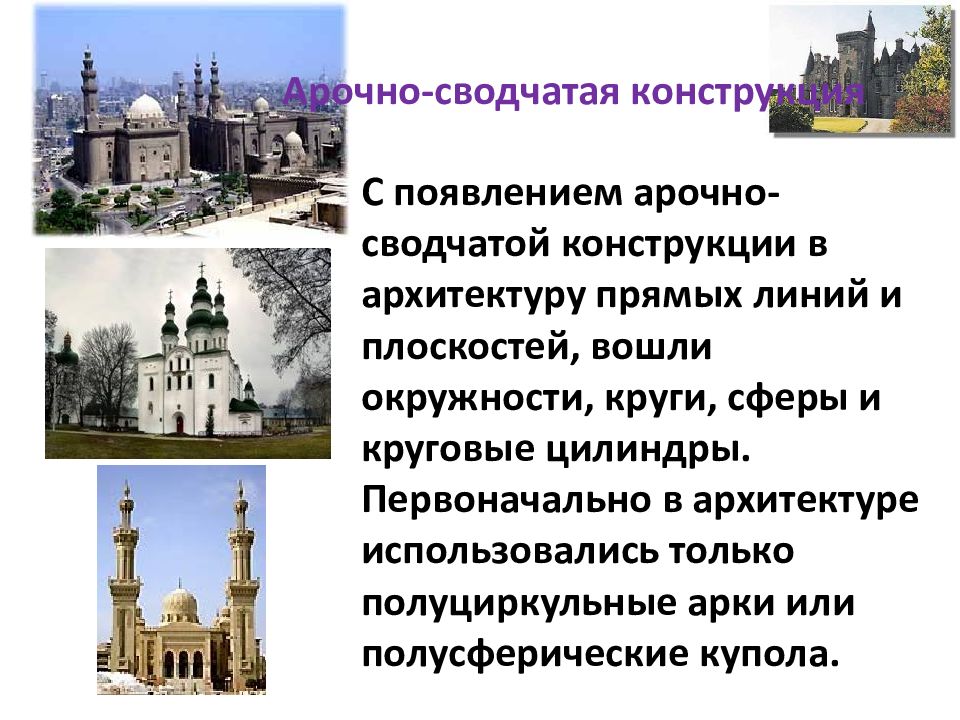 Арочно-сводчатая конструкция

С появлением арочно-сводчатой конструкции в архитектуру прямых линий и плоскостей, вошли окружности, круги, сферы и круговые цилиндры. Первоначально в архитектуре использовались только полуциркульные арки или полусферические купола.